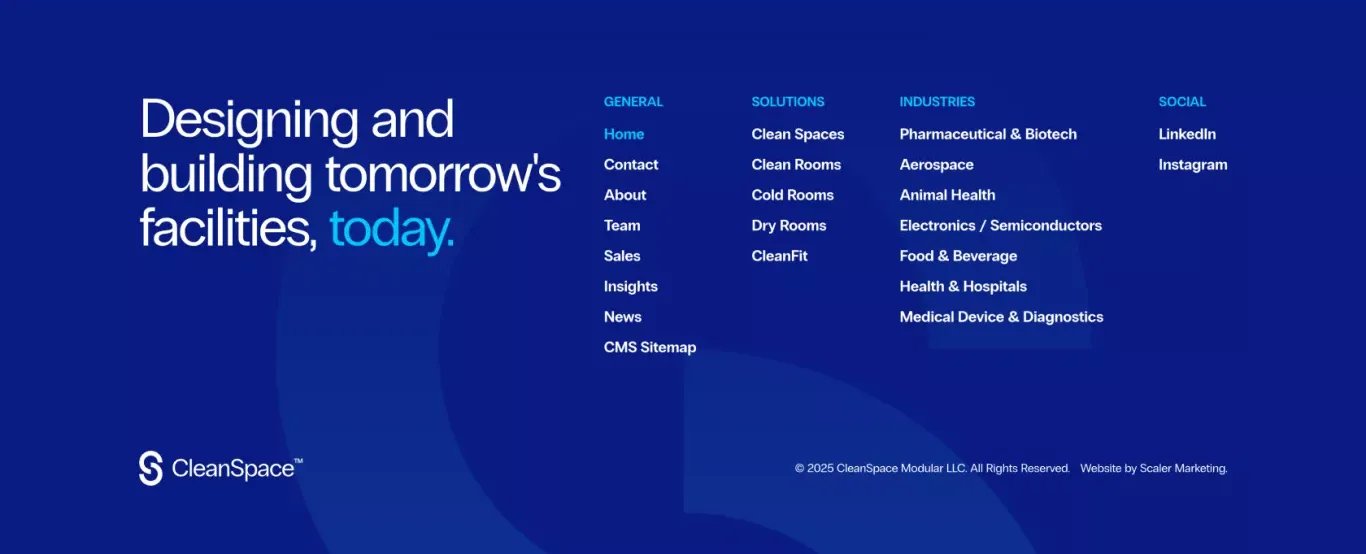 Designing and building tomorrow's facilities, today.

GENERAL
Home
Contact
About
Team
Sales
Insights
News
CMS Sitemap

SOLUTIONS
Clean Spaces
Clean Rooms
Cold Rooms
Dry Rooms
CleanFit

INDUSTRIES
Pharmaceutical & Biotech
Aerospace
Animal Health
Electronics / Semiconductors
Food & Beverage
Health & Hospitals
Medical Device & Diagnostics

SOCIAL
LinkedIn
Instagram

CleanSpace™

© 2025 CleanSpace Modular LLC. All Rights Reserved. Website by Scaler Marketing.